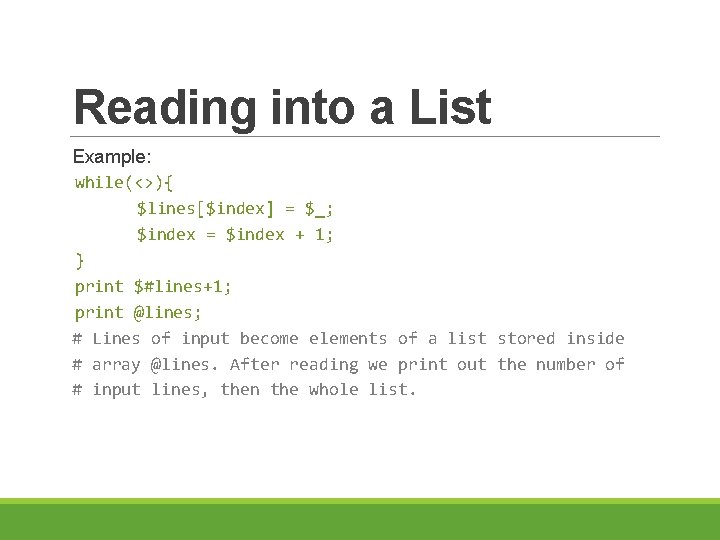 Reading into a List

Example:
while(<>){
$lines[$index] = $_;
$index = $index + 1;
}
print $#lines+1;
print @lines;
# Lines of input become elements of a list stored inside
# array @lines. After reading we print out the number of
# input lines, then the whole list.